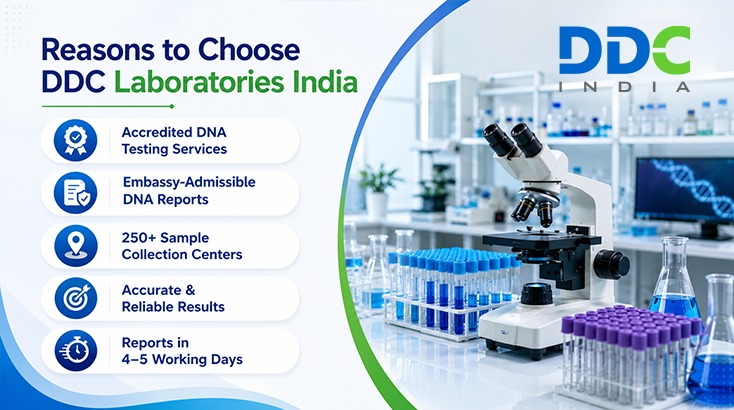 Reasons to Choose DDC Laboratories India

Accredited DNA Testing Services

Embassy-Admissible DNA Reports

250+ Sample Collection Centers

Accurate & Reliable Results

Reports in 4–5 Working Days

DDC
INDIA